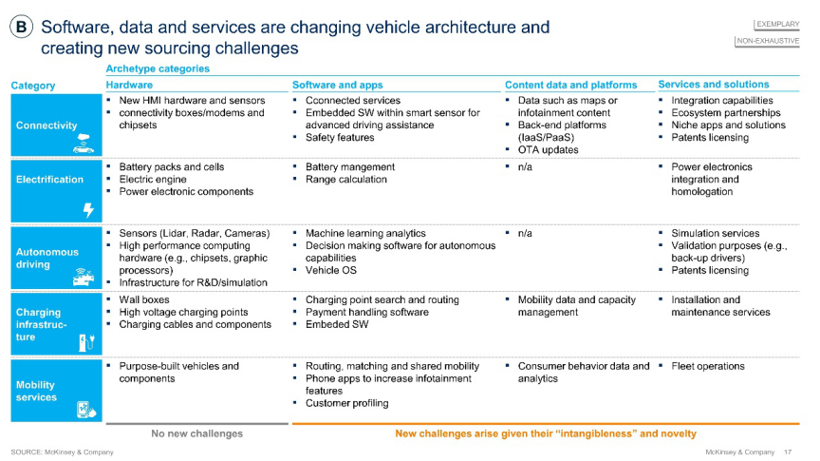 B Software, data and services are changing vehicle architecture and creating new sourcing challenges

EXEMPLARY
NON-EXHAUSTIVE

Archetype categories

| Category | Hardware | Software and apps | Content data and platforms | Services and solutions |
|---|---|---|---|---|
| Connectivity | ▪ New HMI hardware and sensors ▪ connectivity boxes/modems and chipsets | ▪ Cconnected services ▪ Embedded SW within smart sensor for advanced driving assistance ▪ Safety features | ▪ Data such as maps or infotainment content ▪ Back-end platforms (IaaS/PaaS) ▪ OTA updates | ▪ Integration capabilities ▪ Ecosystem partnerships ▪ Niche apps and solutions ▪ Patents licensing |
| Electrification | ▪ Battery packs and cells ▪ Electric engine ▪ Power electronic components | ▪ Battery mangement ▪ Range calculation | ▪ n/a | ▪ Power electronics integration and homologation |
| Autonomous driving | ▪ Sensors (Lidar, Radar, Cameras) ▪ High performance computing hardware (e.g., chipsets, graphic processors) ▪ Infrastructure for R&D/simulation | ▪ Machine learning analytics ▪ Decision making software for autonomous capabilities ▪ Vehicle OS | ▪ n/a | ▪ Simulation services ▪ Validation purposes (e.g., back-up drivers) ▪ Patents licensing |
| Charging infrastructure | ▪ Wall boxes ▪ High voltage charging points ▪ Charging cables and components | ▪ Charging point search and routing ▪ Payment handling software ▪ Embeded SW | ▪ Mobility data and capacity management | ▪ Installation and maintenance services |
| Mobility services | ▪ Purpose-built vehicles and components | ▪ Routing, matching and shared mobility ▪ Phone apps to increase infotainment features ▪ Customer profiling | ▪ Consumer behavior data and analytics | ▪ Fleet operations |

No new challenges
New challenges arise given their "intangibleness" and novelty

SOURCE: McKinsey & Company
McKinsey & Company 17